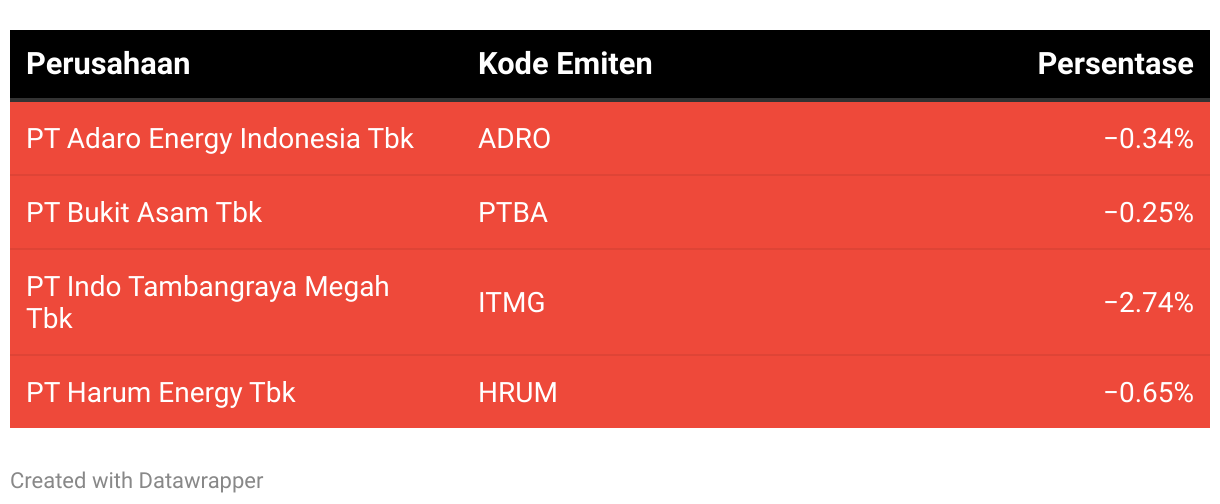 | Perusahaan | Kode Emiten | Persentase |
|---|---|---|
| PT Adaro Energy Indonesia Tbk | ADRO | −0.34% |
| PT Bukit Asam Tbk | PTBA | −0.25% |
| PT Indo Tambangraya Megah Tbk | ITMG | −2.74% |
| PT Harum Energy Tbk | HRUM | −0.65% |

Created with Datawrapper